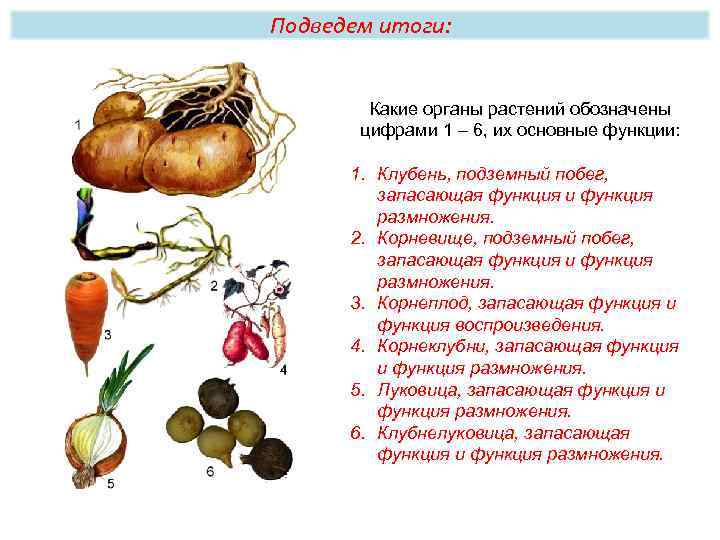 Подведем итоги:

1

2

3

4

5

6

Какие органы растений обозначены цифрами 1 – 6, их основные функции:

1. Клубень, подземный побег, запасающая функция и функция размножения.
2. Корневище, подземный побег, запасающая функция и функция размножения.
3. Корнеплод, запасающая функция и функция воспроизведения.
4. Корнеклубни, запасающая функция и функция размножения.
5. Луковица, запасающая функция и функция размножения.
6. Клубнелуковица, запасающая функция и функция размножения.